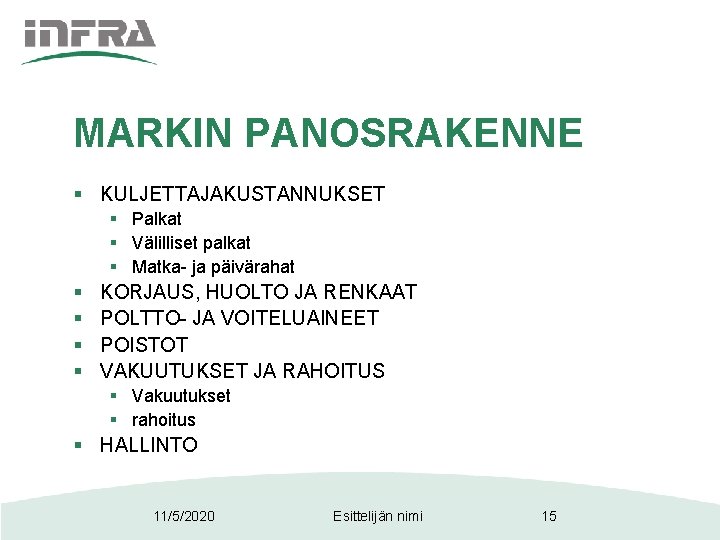 INFRA

MARKIN PANOSRAKENNE

- KULJETTAJAKUSTANNUKSET
  - Palkat
  - Välilliset palkat
  - Matka- ja päivärahat
- KORJAUS, HUOLTO JA RENKAAT
- POLTTO- JA VOITELUAINEET
- POISTOT
- VAKUUTUKSET JA RAHOITUS
  - Vakuutukset
  - rahoitus
- HALLINTO

11/5/2020 Esittelijän nimi 15